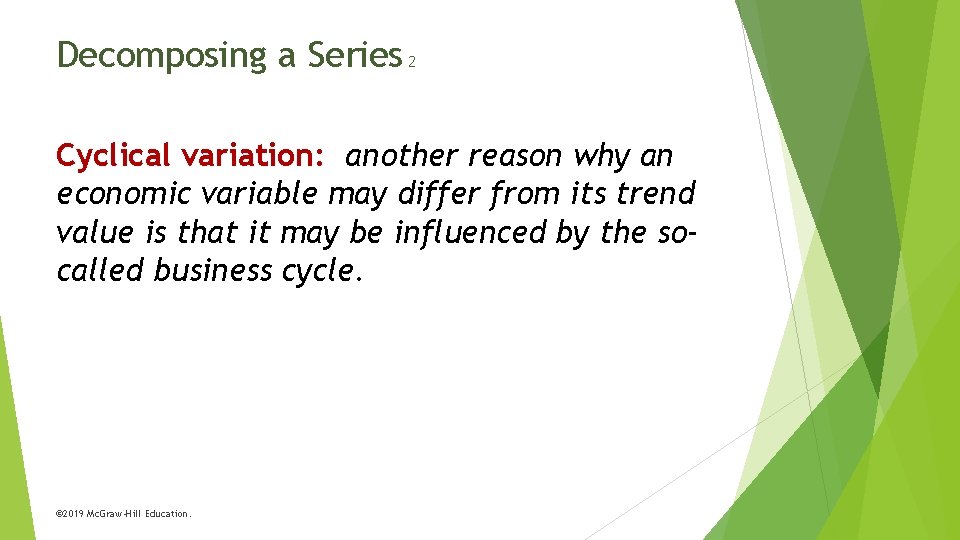 Decomposing a Series 2

Cyclical variation: another reason why an economic variable may differ from its trend value is that it may be influenced by the so-called business cycle.

©2019 McGraw-Hill Education.